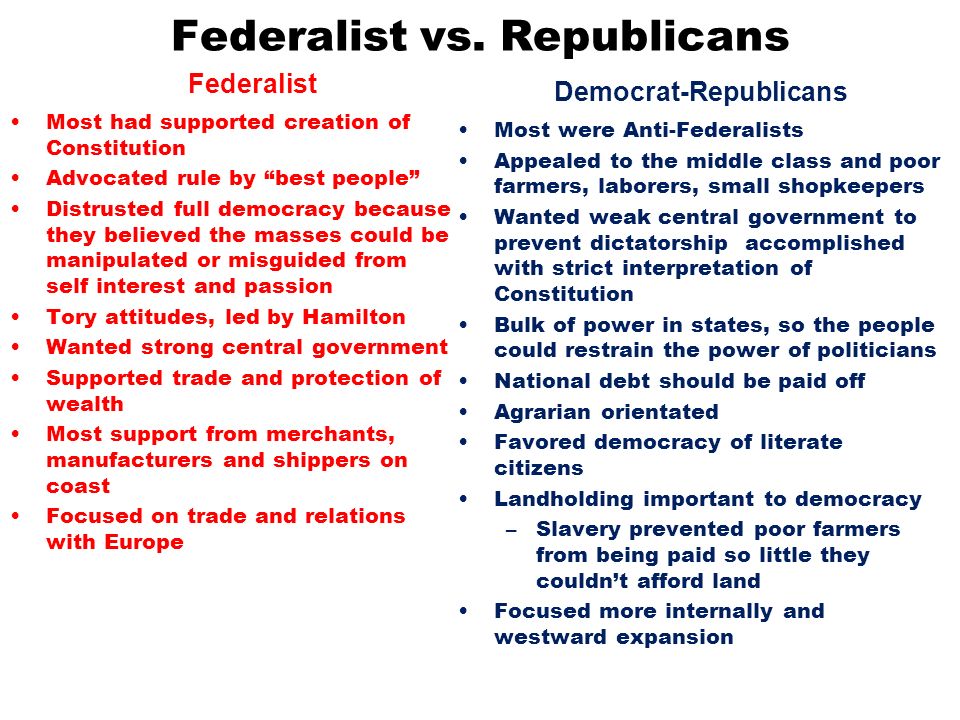 Federalist vs. Republicans

Federalist

• Most had supported creation of Constitution
• Advocated rule by “best people”
• Distrusted full democracy because they believed the masses could be manipulated or misguided from self interest and passion
• Tory attitudes, led by Hamilton
• Wanted strong central government
• Supported trade and protection of wealth
• Most support from merchants, manufacturers and shippers on coast
• Focused on trade and relations with Europe

Democrat-Republicans

• Most were Anti-Federalists
• Appealed to the middle class and poor farmers, laborers, small shopkeepers
• Wanted weak central government to prevent dictatorship accomplished with strict interpretation of Constitution
• Bulk of power in states, so the people could restrain the power of politicians
• National debt should be paid off
• Agrarian orientated
• Favored democracy of literate citizens
• Landholding important to democracy
– Slavery prevented poor farmers from being paid so little they couldn’t afford land
• Focused more internally and westward expansion